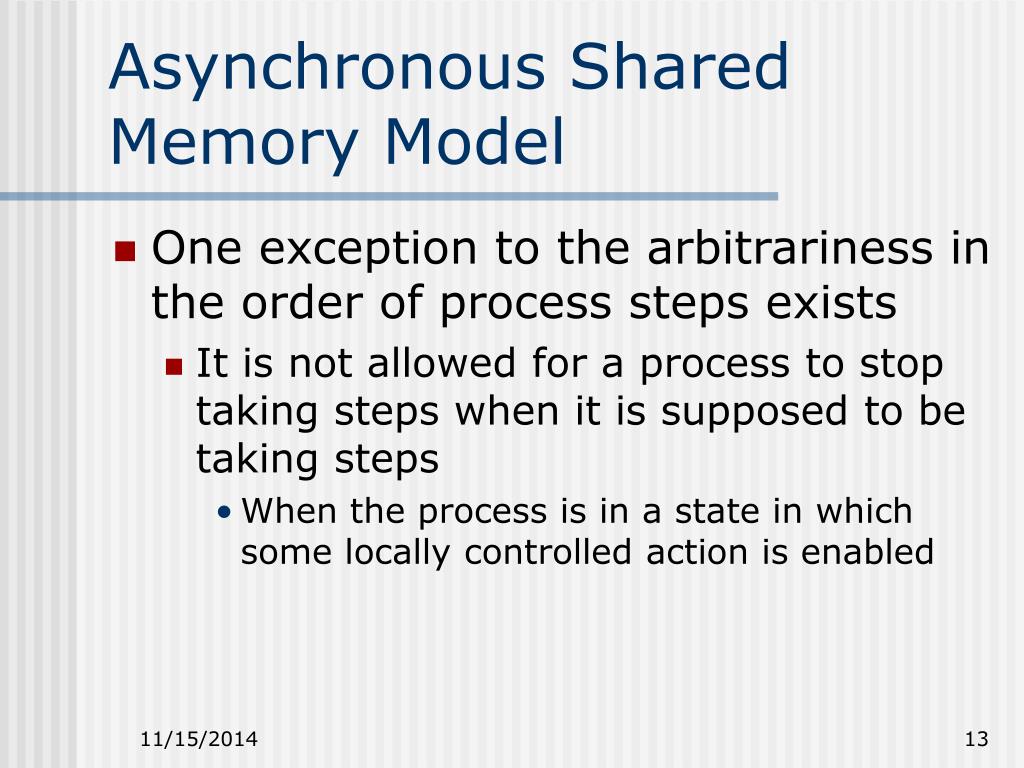 Asynchronous Shared Memory Model

- One exception to the arbitrariness in the order of process steps exists
  - It is not allowed for a process to stop taking steps when it is supposed to be taking steps
    - When the process is in a state in which some locally controlled action is enabled

11/15/2014

13